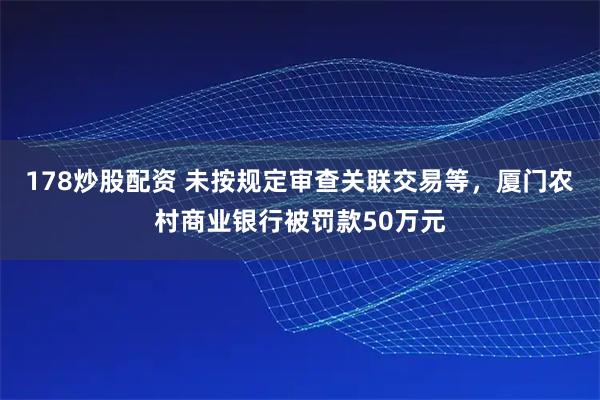 178炒股配资 未按规定审查关联交易等，厦门农村商业银行被罚款50万元